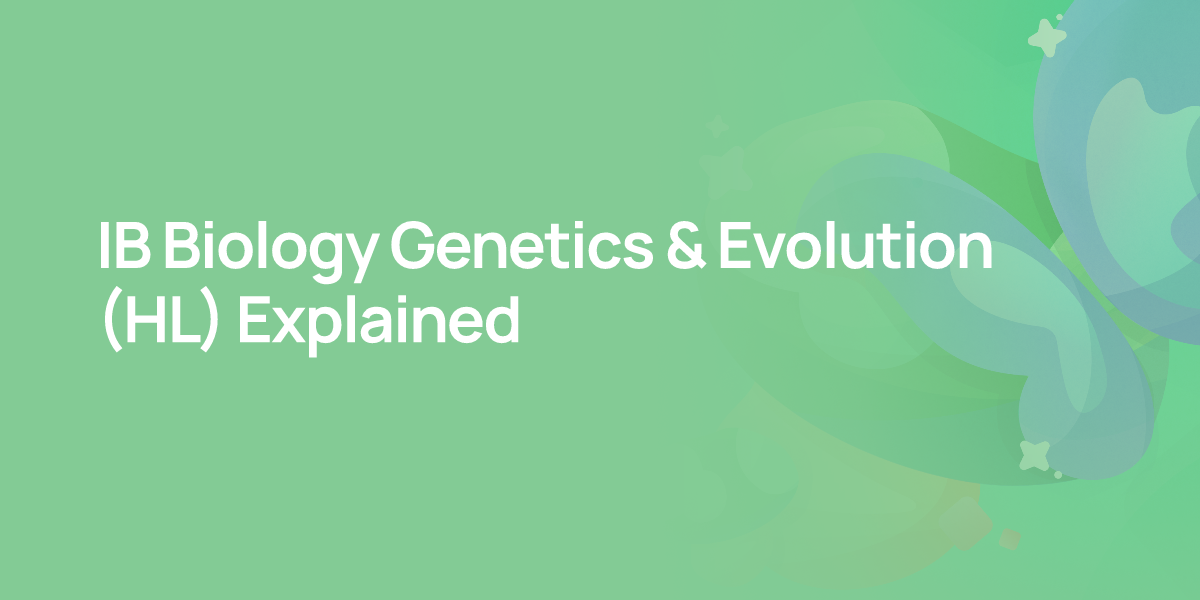 IB Biology Genetics & Evolution (HL) Explained